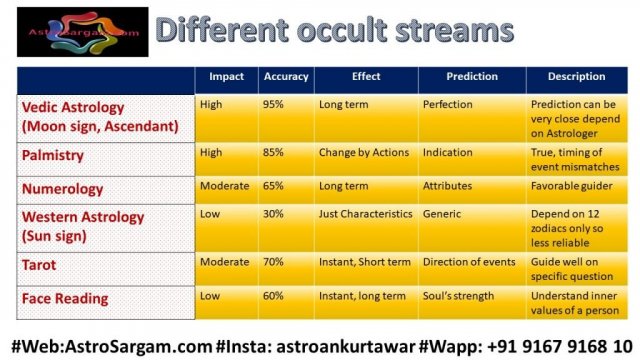 AstroSargam.com

Different occult streams

| | Impact | Accuracy | Effect | Prediction | Description |
|---|---|---|---|---|---|
| Vedic Astrology (Moon sign, Ascendant) | High | 95% | Long term | Perfection | Prediction can be very close depend on Astrologer |
| Palmistry | High | 85% | Change by Actions | Indication | True, timing of event mismatches |
| Numerology | Moderate | 65% | Long term | Attributes | Favorable guider |
| Western Astrology (Sun sign) | Low | 30% | Just Characteristics | Generic | Depend on 12 zodiacs only so less reliable |
| Tarot | Moderate | 70% | Instant, Short term | Direction of events | Guide well on specific question |
| Face Reading | Low | 60% | Instant, long term | Soul's strength | Understand inner values of a person |

#Web:AstroSargam.com #Insta: astroankurtawar #Wapp: +91 9167 9168 10